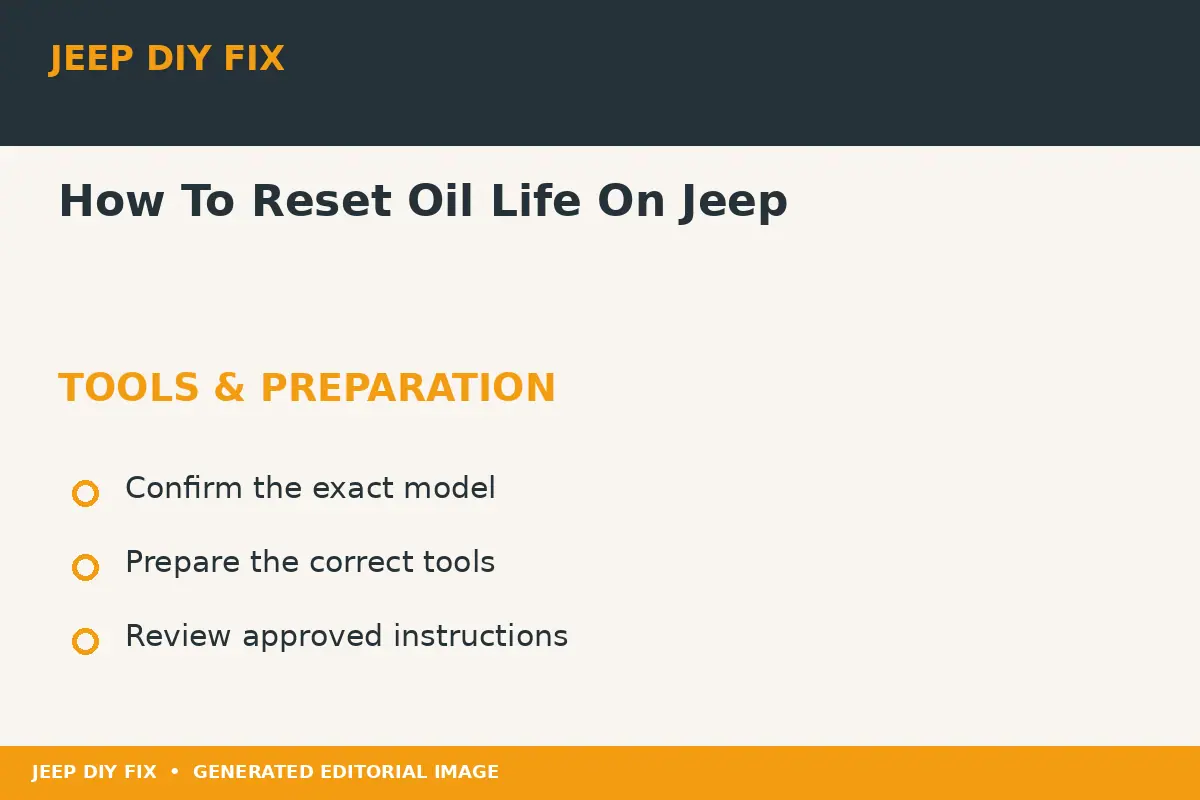 JEEP DIY FIX

How To Reset Oil Life On Jeep

TOOLS & PREPARATION

Confirm the exact model

Prepare the correct tools

Review approved instructions

JEEP DIY FIX • GENERATED EDITORIAL IMAGE